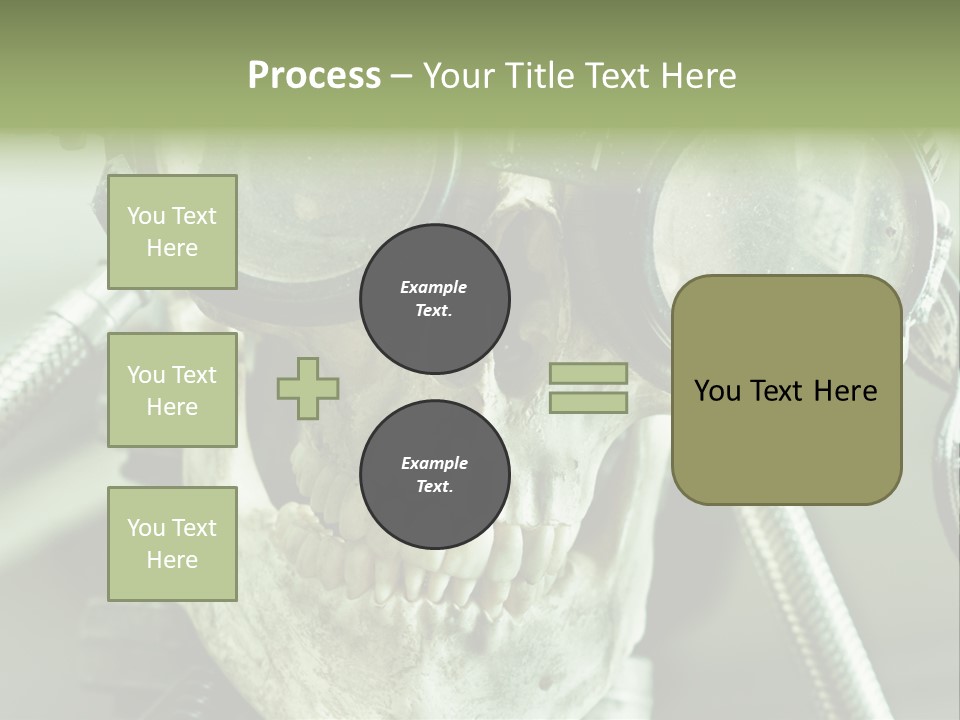 Process – Your Title Text Here

You Text Here

You Text Here

You Text Here

Example Text.

Example Text.

You Text Here